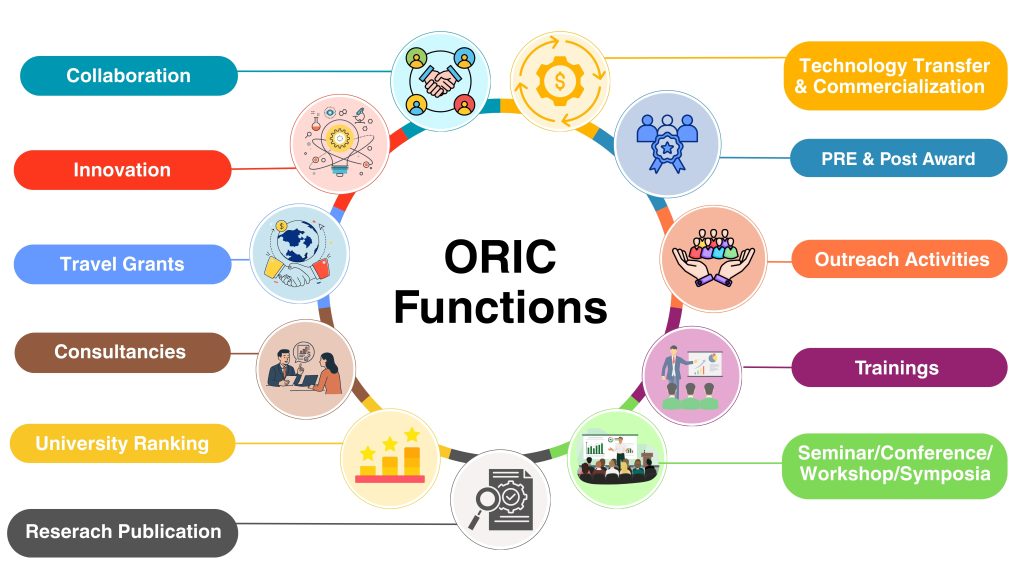 ORIC Functions

Collaboration

Innovation

Travel Grants

Consultancies

University Ranking

Reserach Publication

Technology Transfer & Commercialization

PRE & Post Award

Outreach Activities

Trainings

Seminar/Conference/ Workshop/Symposia